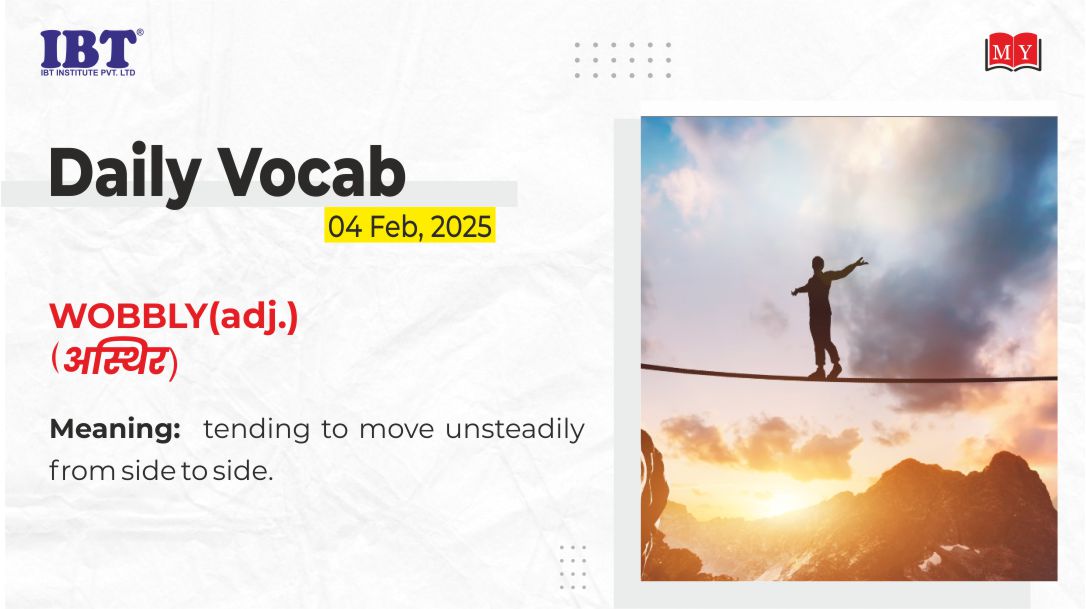 IBT®
IBT INSTITUTE PVT. LTD

MY

Daily Vocab

04 Feb, 2025

WOBBLY(adj.)
(अस्थिर)

Meaning: tending to move unsteadily from side to side.